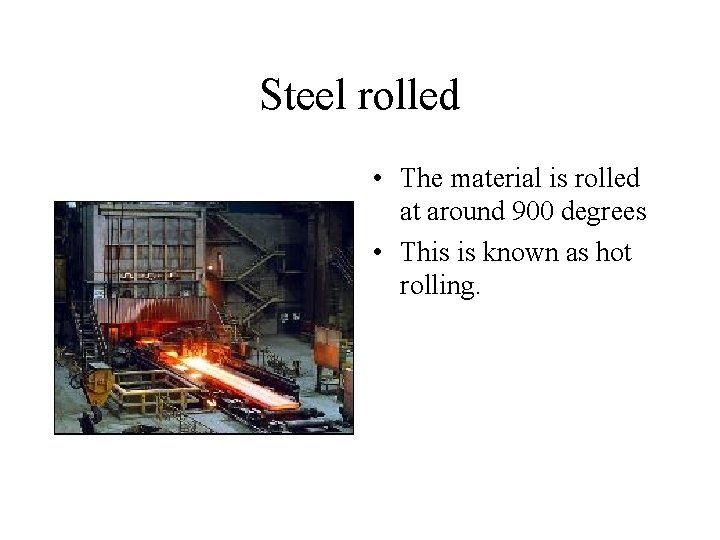 Steel rolled

• The material is rolled at around 900 degrees
• This is known as hot rolling.